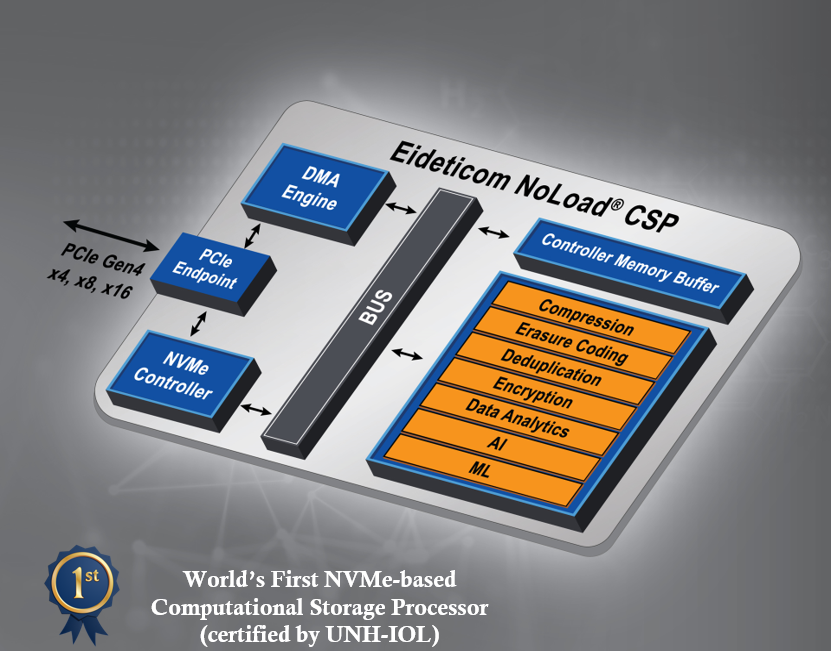 Eideticom NoLoad® CSP

DMA Engine

PCIe Gen4 x4, x8, x16

PCIe Endpoint

NVMe Controller

BUS

Controller Memory Buffer

Compression
Erasure Coding
Deduplication
Encryption
Data Analytics
AI
ML

1st

World's First NVMe-based Computational Storage Processor (certified by UNH-IOL)